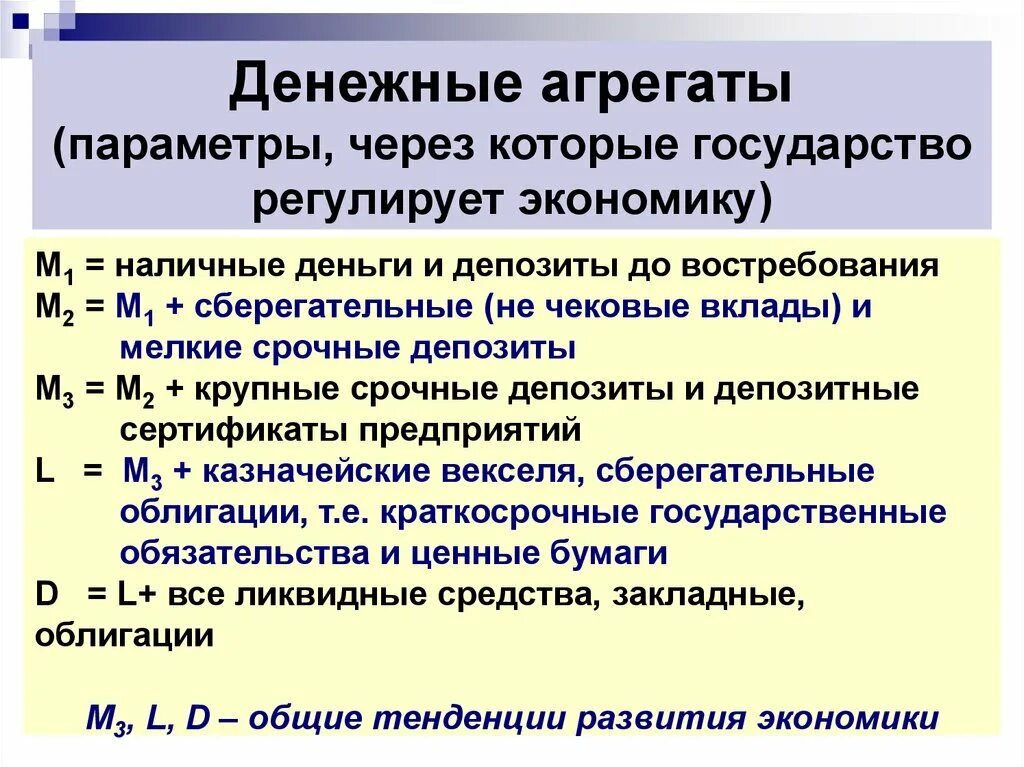 Денежные агрегаты (параметры, через которые государство регулирует экономику)

$M_1$ = наличные деньги и депозиты до востребования
$M_2$ = $M_1$ + сберегательные (не чековые вклады) и мелкие срочные депозиты
$M_3$ = $M_2$ + крупные срочные депозиты и депозитные сертификаты предприятий
L = $M_3$ + казначейские векселя, сберегательные облигации, т.е. краткосрочные государственные обязательства и ценные бумаги
D = L+ все ликвидные средства, закладные, облигации

$M_3$, L, D – общие тенденции развития экономики